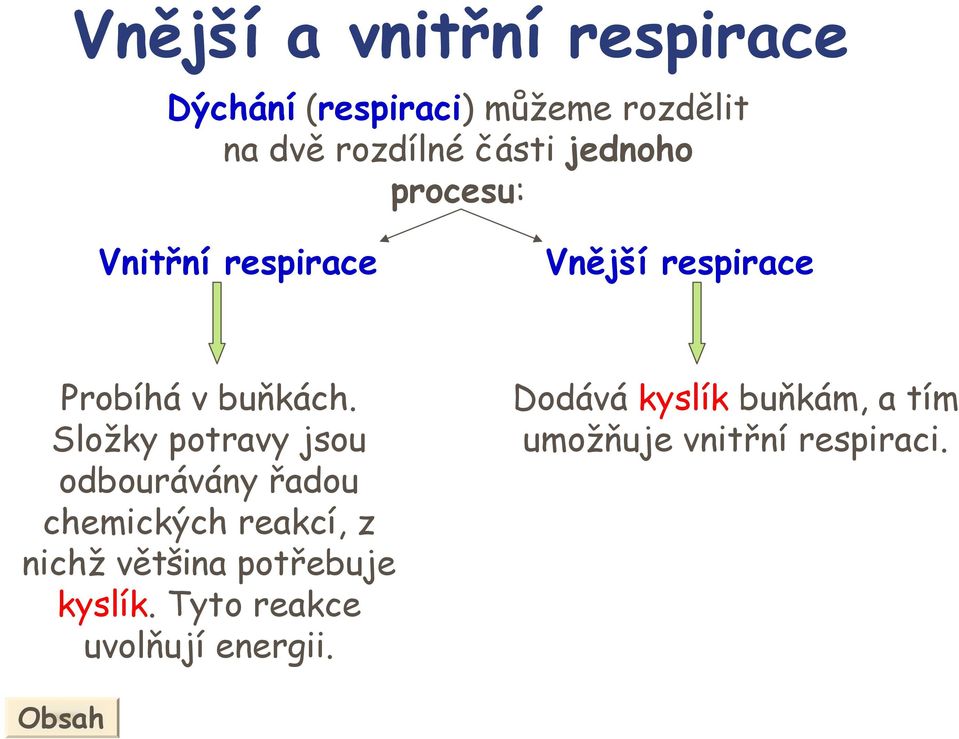 Vnější a vnitřní respirace

Dýchání (respiraci) můžeme rozdělit na dvě rozdílné části jednoho procesu:

Vnitřní respirace

Probíhá v buňkách. Složky potravy jsou odbourávány řadou chemických reakcí, z nichž většina potřebuje kyslík. Tyto reakce uvolňují energii.

Vnější respirace

Dodává kyslík buňkám, a tím umožňuje vnitřní respiraci.

Obsah